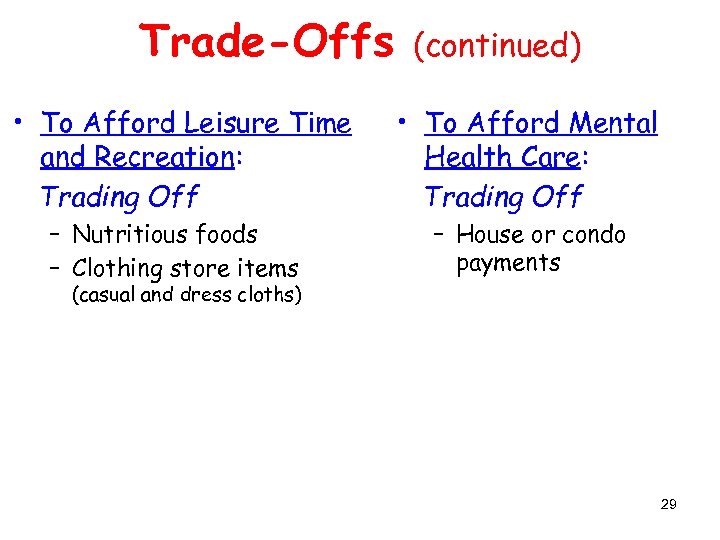 Trade-Offs (continued)

• To Afford Leisure Time and Recreation:

Trading Off

– Nutritious foods

– Clothing store items (casual and dress cloths)

• To Afford Mental Health Care:

Trading Off

– House or condo payments

29